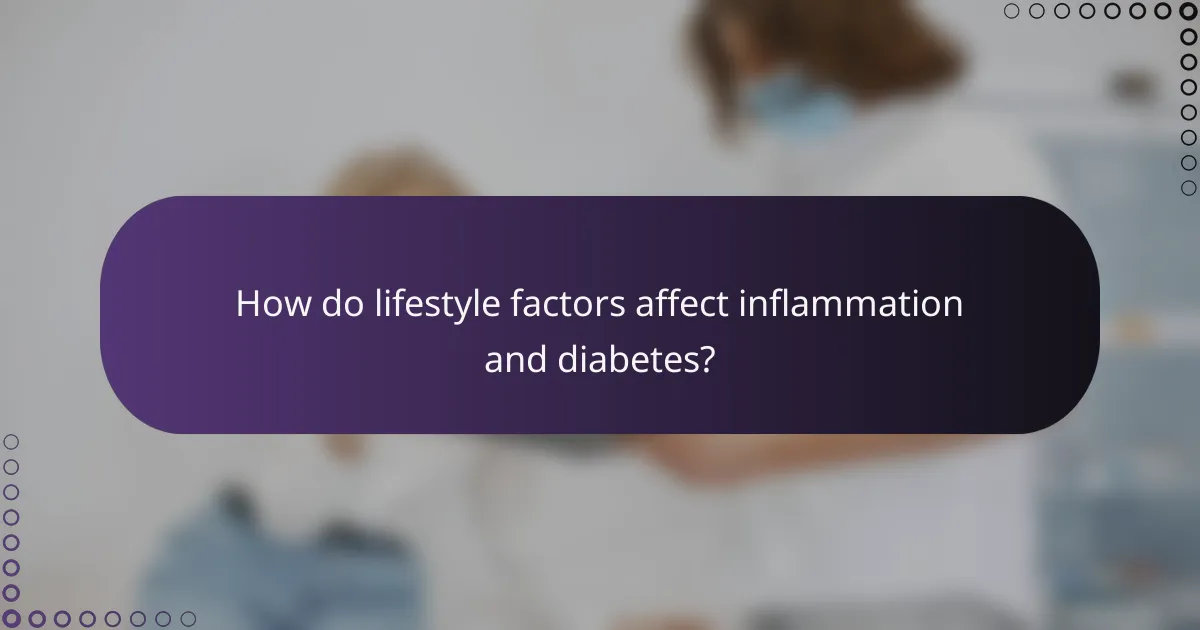 How do lifestyle factors affect inflammation and diabetes?